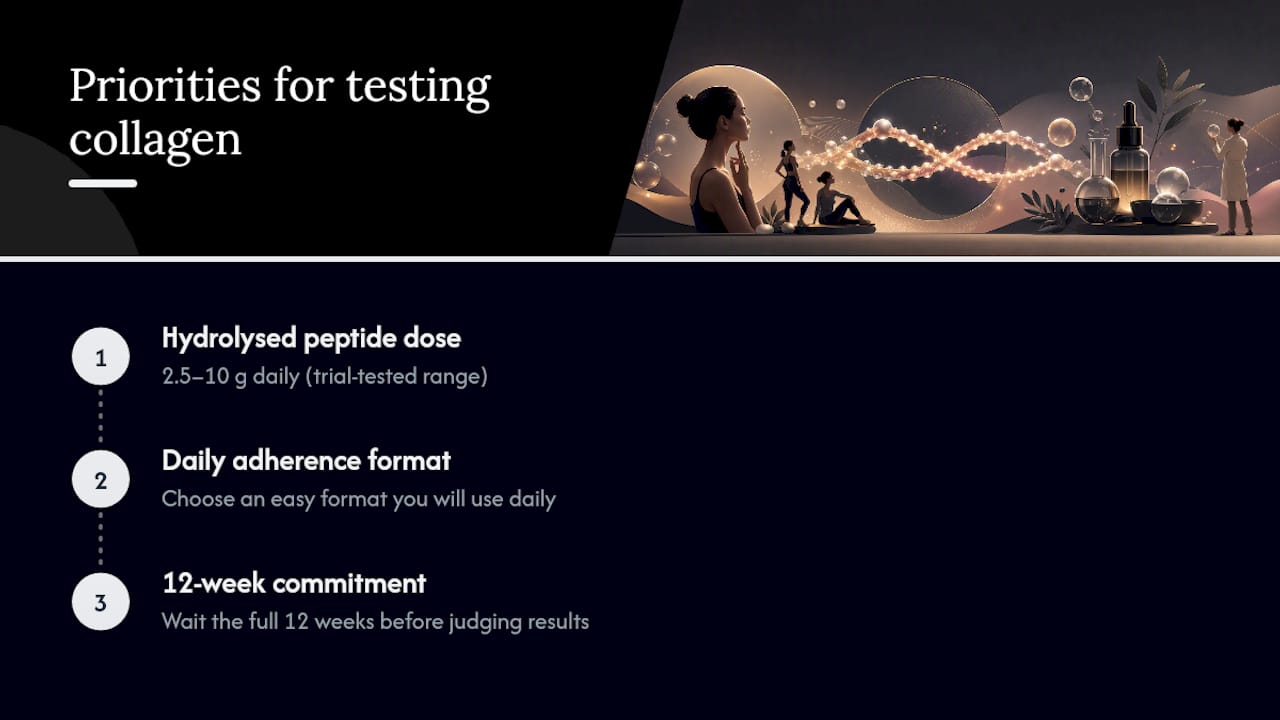 Priorities for testing collagen

1
Hydrolysed peptide dose
2.5–10 g daily (trial-tested range)

2
Daily adherence format
Choose an easy format you will use daily

3
12-week commitment
Wait the full 12 weeks before judging results